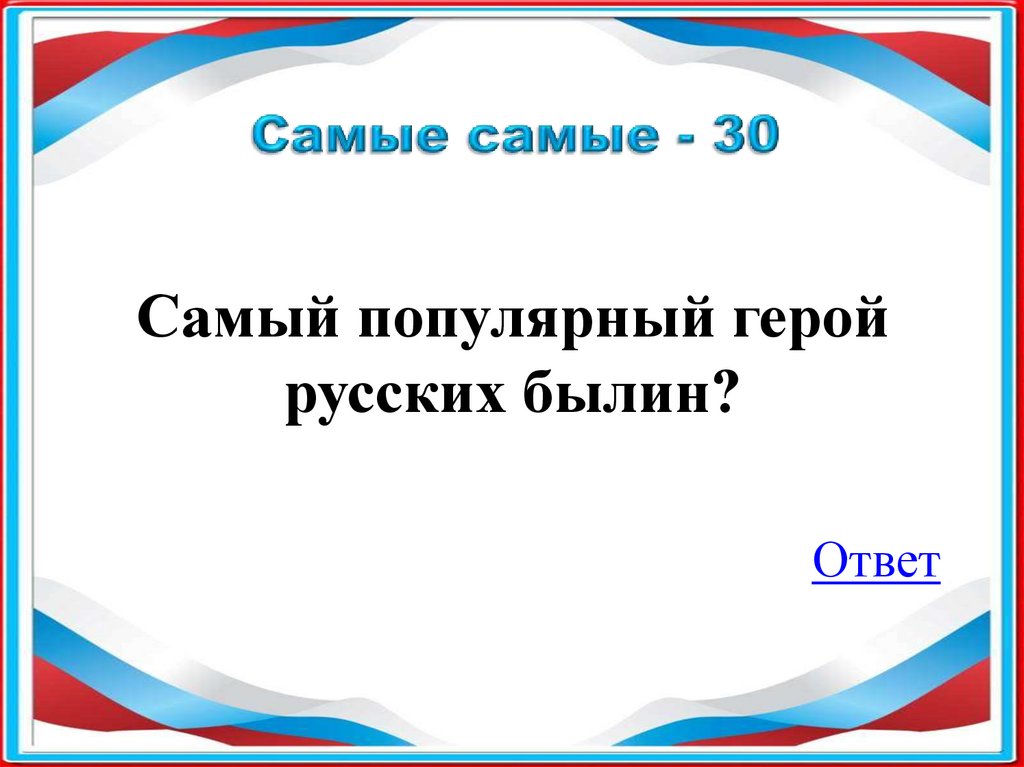 Самые самые - 30

Самый популярный герой русских былин?

Ответ